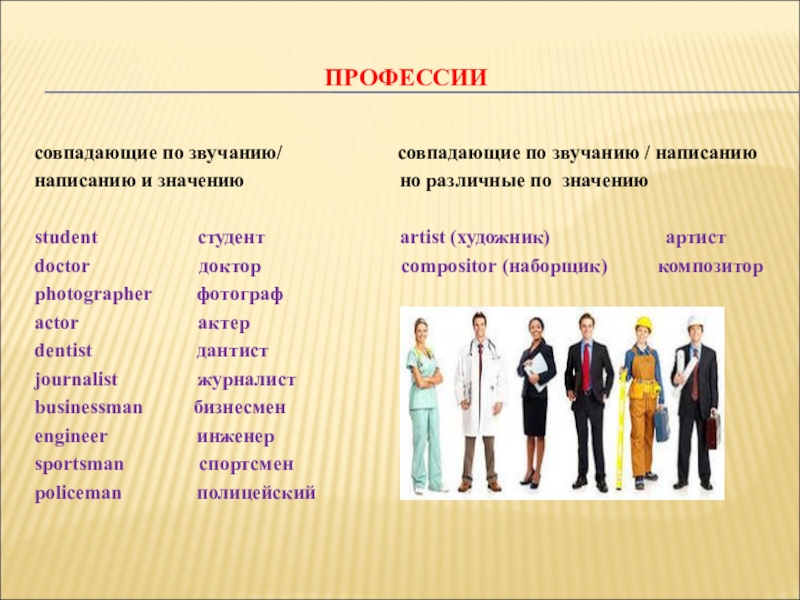 ПРОФЕССИИ

совпадающие по звучанию/ написанию и значению

student студент
doctor доктор
photographer фотограф
actor актер
dentist дантист
journalist журналист
businessman бизнесмен
engineer инженер
sportsman спортсмен
policeman полицейский

совпадающие по звучанию / написанию но различные по значению

artist (художник) артист
compositor (наборщик) композитор